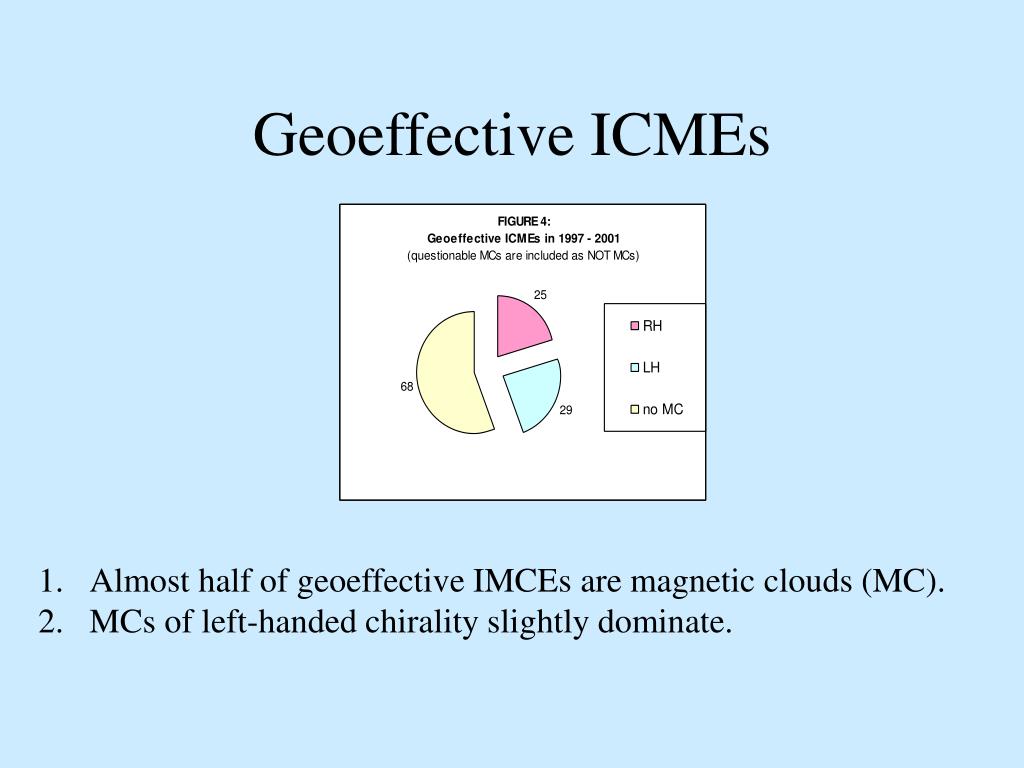 Geoeffective ICMEs

FIGURE 4:
Geoeffective ICMEs in 1997 - 2001
(questionable MCs are included as NOT MCs)

25
68
29

RH
LH
no MC

1. Almost half of geoeffective IMCEs are magnetic clouds (MC).
2. MCs of left-handed chirality slightly dominate.